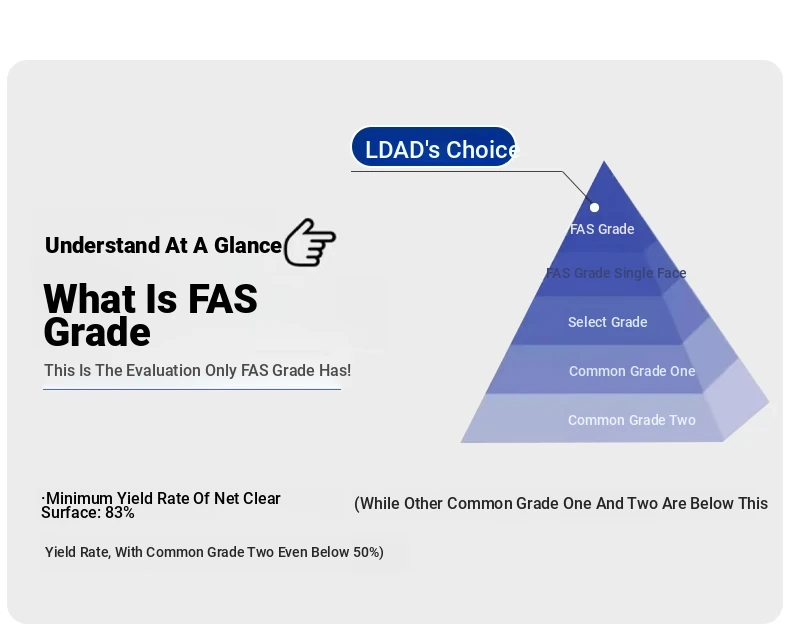 LDAD's Choice

Understand At A Glance

What Is FAS Grade

This Is The Evaluation Only FAS Grade Has!

FAS Grade

FAS Grade Single Face

Select Grade

Common Grade One

Common Grade Two

·Minimum Yield Rate Of Net Clear Surface: 83%

(While Other Common Grade One And Two Are Below This

Yield Rate, With Common Grade Two Even Below 50%)